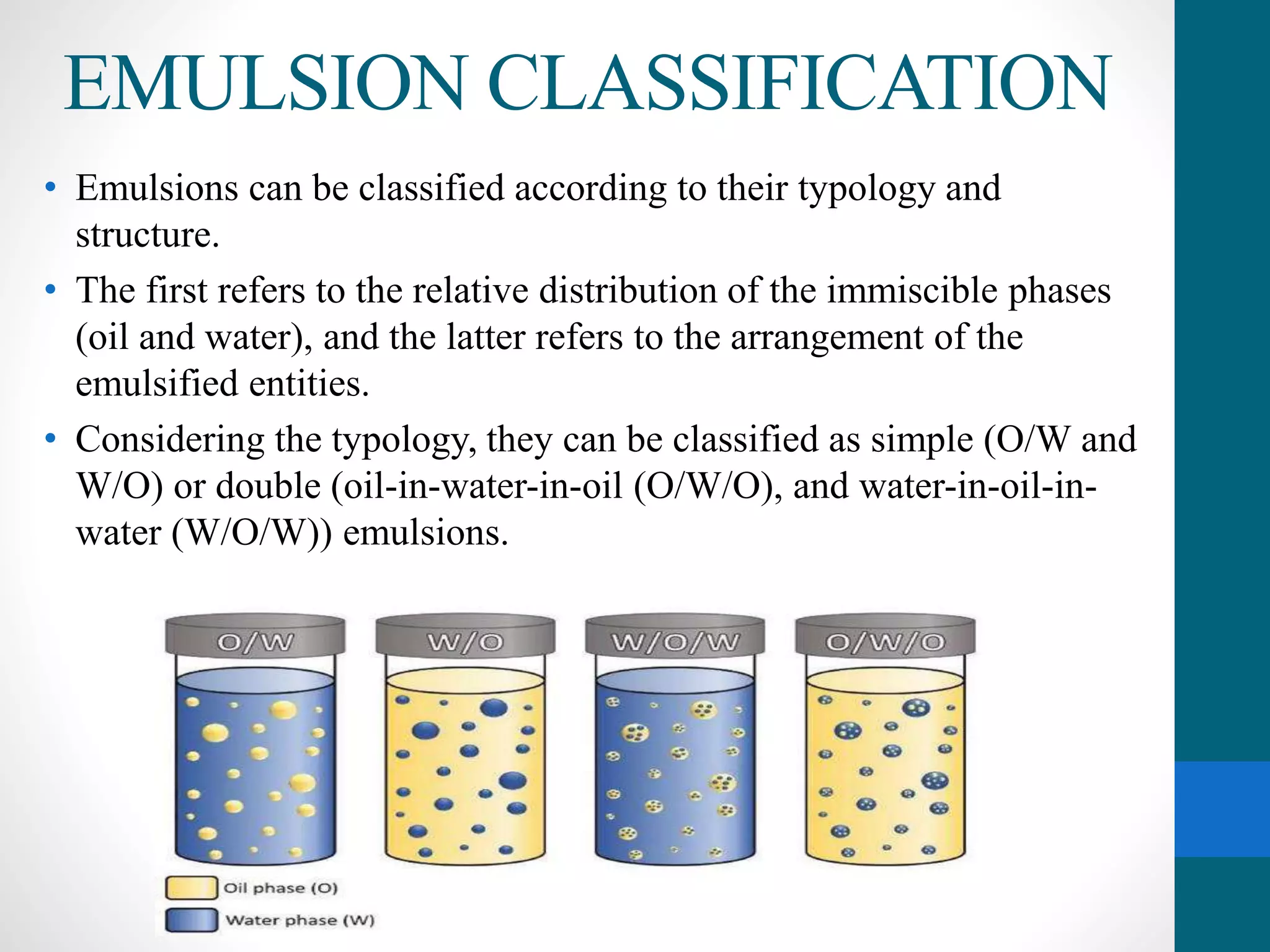 EMULSION CLASSIFICATION

• Emulsions can be classified according to their typology and structure.

• The first refers to the relative distribution of the immiscible phases (oil and water), and the latter refers to the arrangement of the emulsified entities.

• Considering the typology, they can be classified as simple (O/W and W/O) or double (oil-in-water-in-oil (O/W/O), and water-in-oil-in-water (W/O/W)) emulsions.

O/W
W/O
W/O/W
O/W/O

Oil phase (O)
Water phase (W)